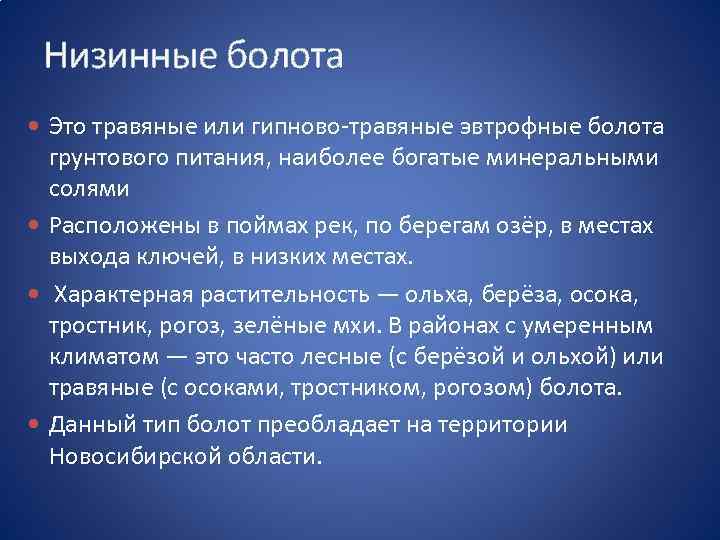 Низинные болота

• Это травяные или гипново-травяные эвтрофные болота грунтового питания, наиболее богатые минеральными солями

• Расположены в поймах рек, по берегам озёр, в местах выхода ключей, в низких местах.

• Характерная растительность — ольха, берёза, осока, тростник, рогоз, зелёные мхи. В районах с умеренным климатом — это часто лесные (с берёзой и ольхой) или травяные (с осоками, тростником, рогозом) болота.

• Данный тип болот преобладает на территории Новосибирской области.